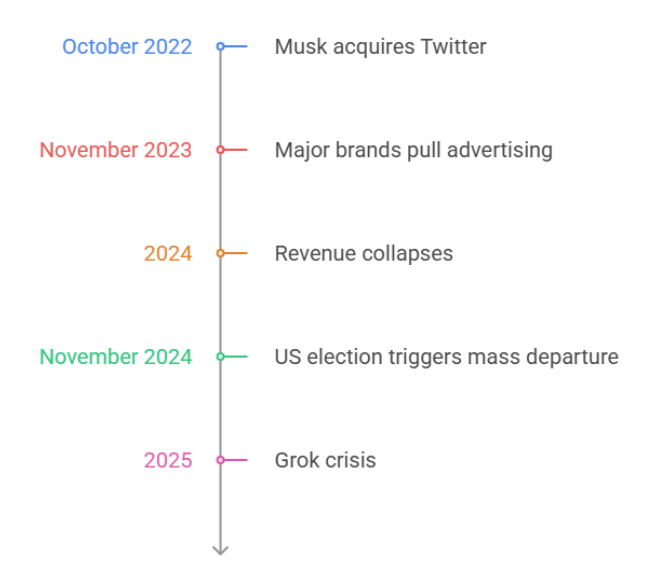 October 2022 Musk acquires Twitter

November 2023 Major brands pull advertising

2024 Revenue collapses

November 2024 US election triggers mass departure

2025 Grok crisis